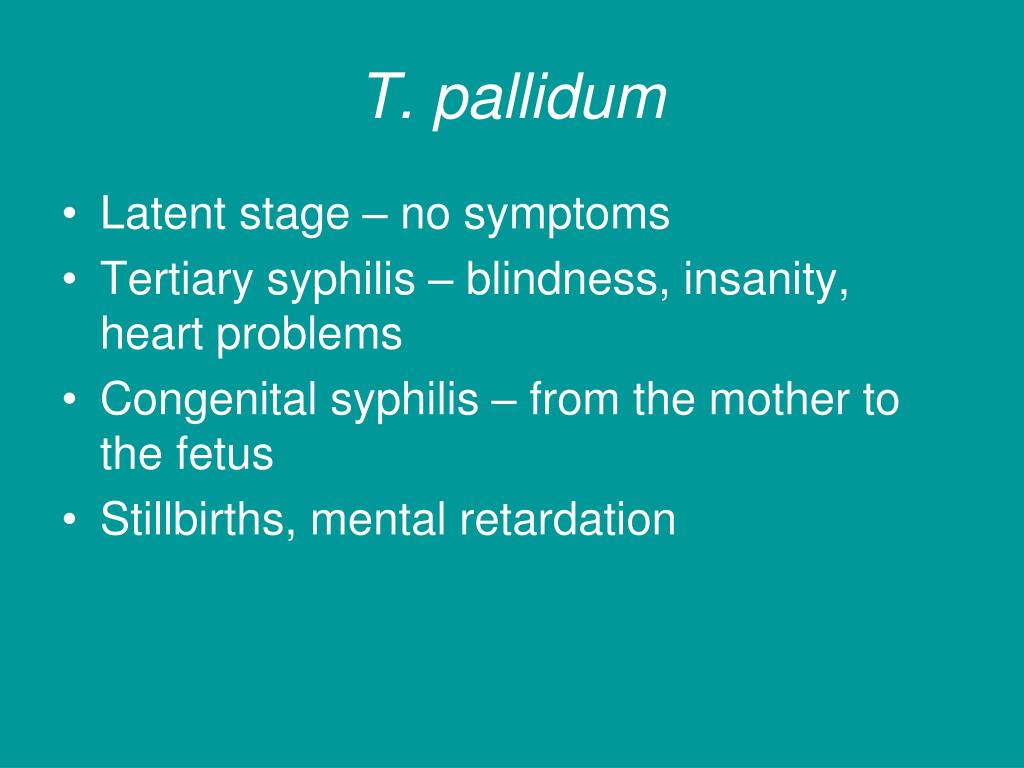 T. pallidum

• Latent stage – no symptoms
• Tertiary syphilis – blindness, insanity, heart problems
• Congenital syphilis – from the mother to the fetus
• Stillbirths, mental retardation